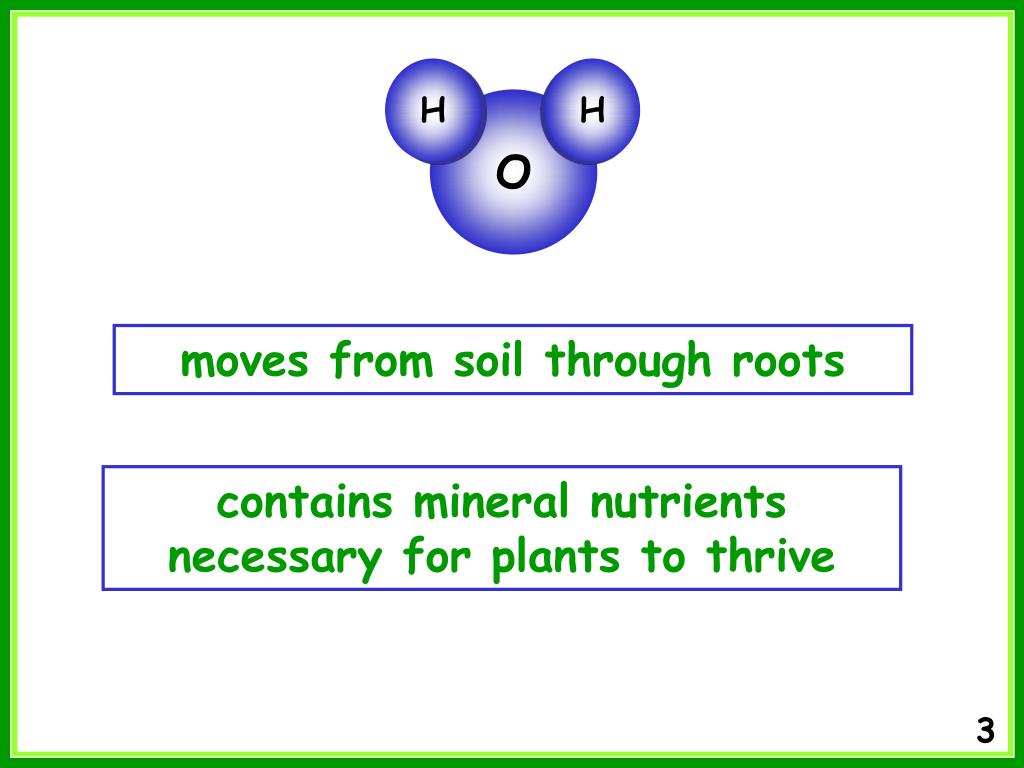 H H
O

moves from soil through roots

contains mineral nutrients necessary for plants to thrive

3